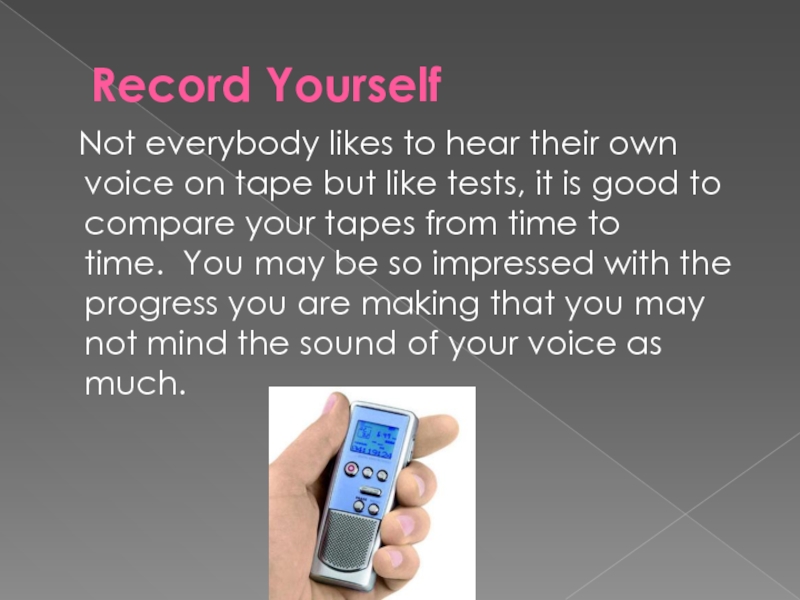 Record Yourself

Not everybody likes to hear their own voice on tape but like tests, it is good to compare your tapes from time to time.  You may be so impressed with the progress you are making that you may not mind the sound of your voice as much.